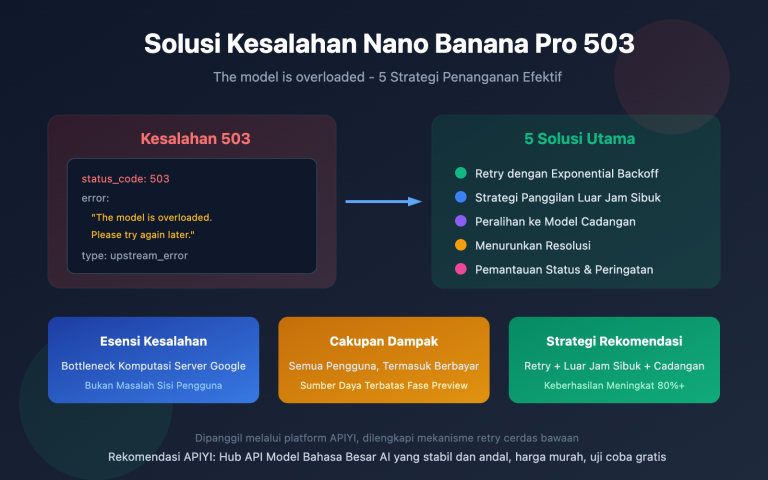 Solusi Kesalahan Nano Banana Pro 503

The model is overloaded - 5 Strategi Penanganan Efektif

Kesalahan 503

status_code: 503
error:
"The model is overloaded.
Please try again later."
type: upstream_error

5 Solusi Utama

Retry dengan Exponential Backoff
Strategi Panggilan Luar Jam Sibuk
Peralihan ke Model Cadangan
Menurunkan Resolusi
Pemantauan Status & Peringatan

Esensi Kesalahan
Bottleneck Komputasi Server Google
Bukan Masalah Sisi Pengguna

Cakupan Dampak
Semua Pengguna, Termasuk Berbayar
Sumber Daya Terbatas Fase Preview

Strategi Rekomendasi
Retry + Luar Jam Sibuk + Cadangan
Keberhasilan Meningkat 80%+

Dipanggil melalui platform APIYI, dilengkapi mekanisme retry cerdas bawaan

Rekomendasi APIYI: Hub API Model Bahasa Besar AI yang stabil dan andal, harga murah, uji coba gratis